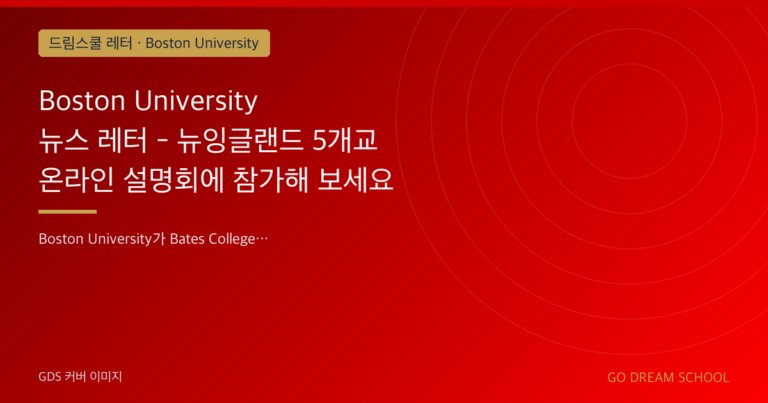 드림스쿨 레터 · Boston University

Boston University
뉴스 레터 - 뉴잉글랜드 5개교
온라인 설명회에 참가해 보세요

Boston University가 Bates College…

GDS 커버 이미지

GO DREAM SCHOOL